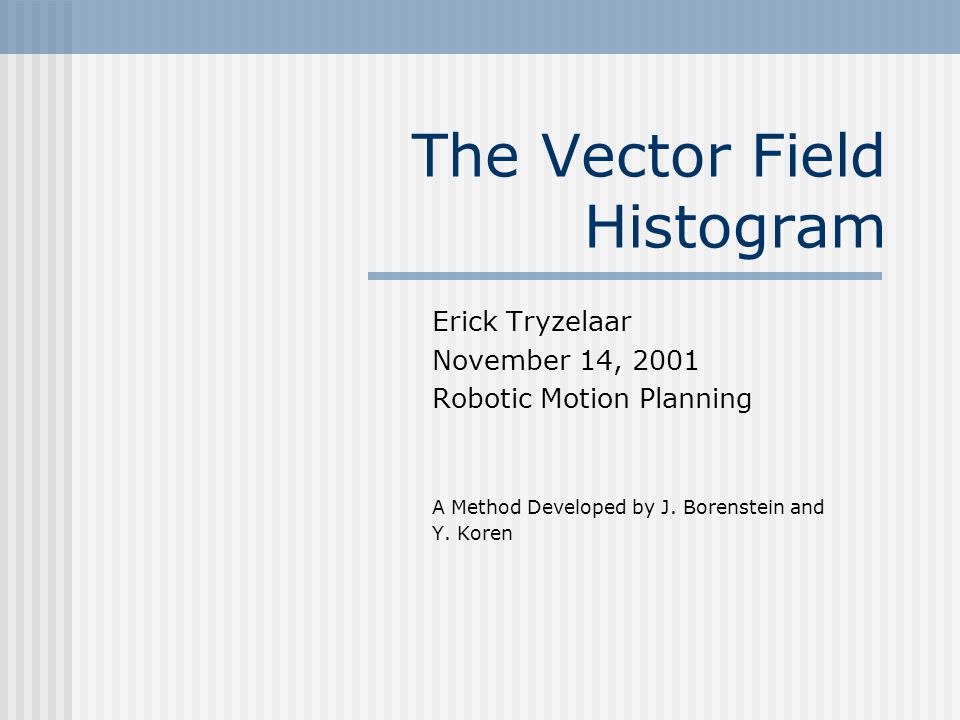 The Vector Field Histogram

Erick Tryzelaar
November 14, 2001
Robotic Motion Planning

A Method Developed by J. Borenstein and Y. Koren